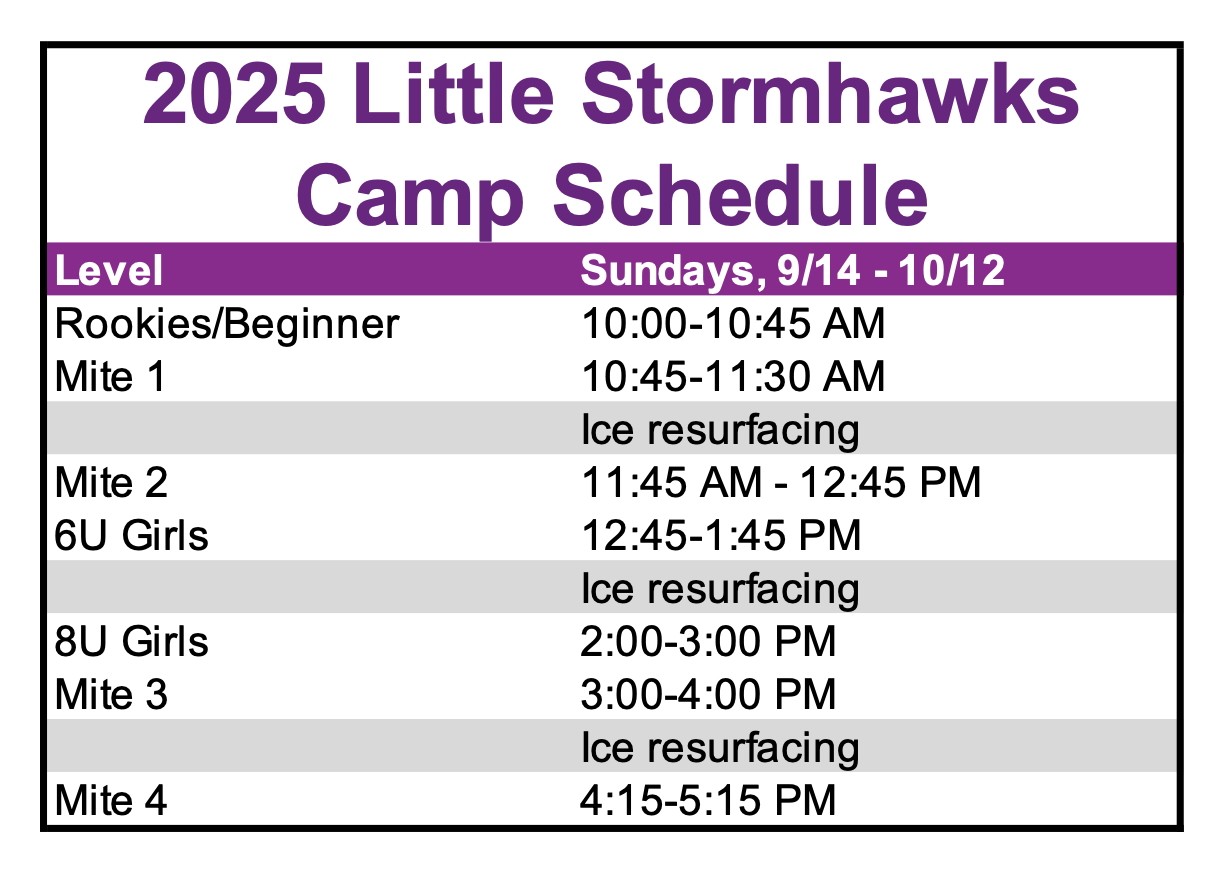 2025 Little Stormhawks Camp Schedule

| Level | Sundays, 9/14 - 10/12 |
|---|---|
| Rookies/Beginner | 10:00-10:45 AM |
| Mite 1 | 10:45-11:30 AM |
| | Ice resurfacing |
| Mite 2 | 11:45 AM - 12:45 PM |
| 6U Girls | 12:45-1:45 PM |
| | Ice resurfacing |
| 8U Girls | 2:00-3:00 PM |
| Mite 3 | 3:00-4:00 PM |
| | Ice resurfacing |
| Mite 4 | 4:15-5:15 PM |